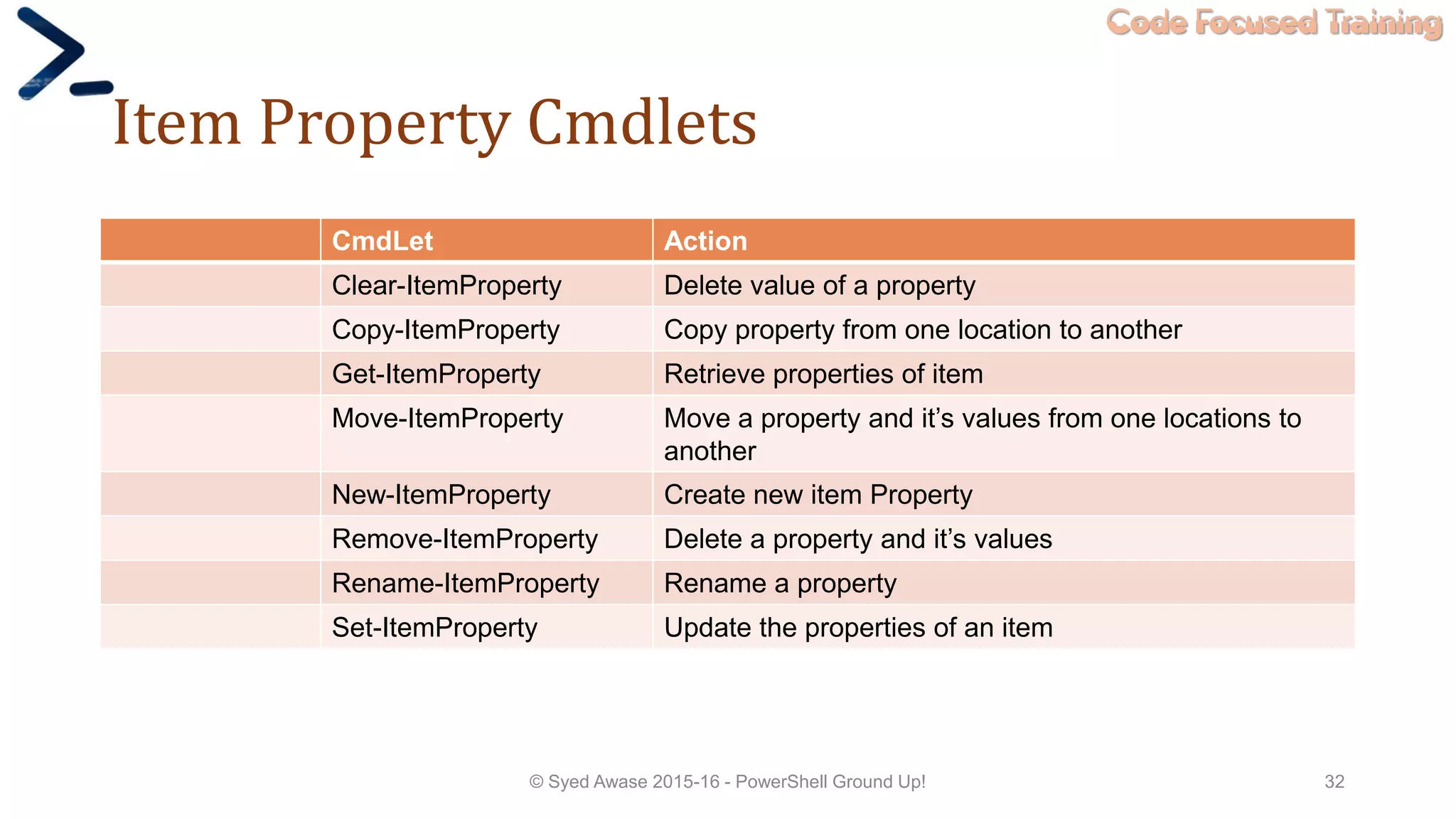 Code Focused Training

Item Property Cmdlets

| | CmdLet | Action |
|---|---|---|
| | Clear-ItemProperty | Delete value of a property |
| | Copy-ItemProperty | Copy property from one location to another |
| | Get-ItemProperty | Retrieve properties of item |
| | Move-ItemProperty | Move a property and it's values from one locations to another |
| | New-ItemProperty | Create new item Property |
| | Remove-ItemProperty | Delete a property and it's values |
| | Rename-ItemProperty | Rename a property |
| | Set-ItemProperty | Update the properties of an item |

© Syed Awase 2015-16 - PowerShell Ground Up!

32